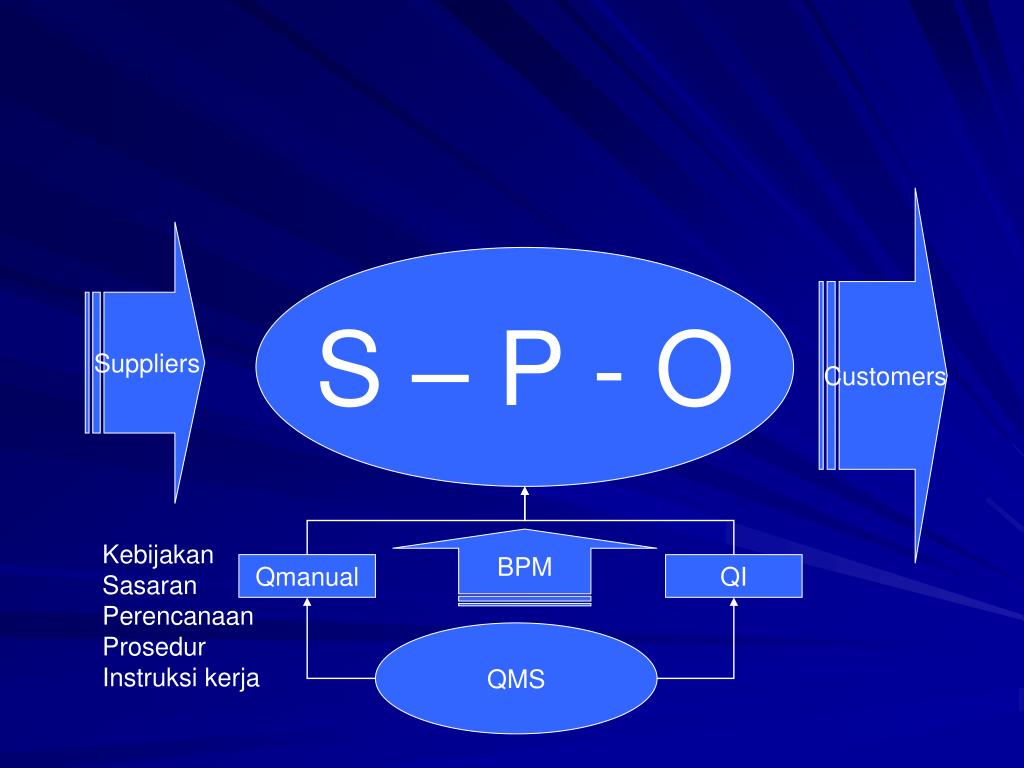 Suppliers

S – P - O

Customers

Kebijakan
Sasaran
Perencanaan
Prosedur
Instruksi kerja

Qmanual

BPM

QI

QMS